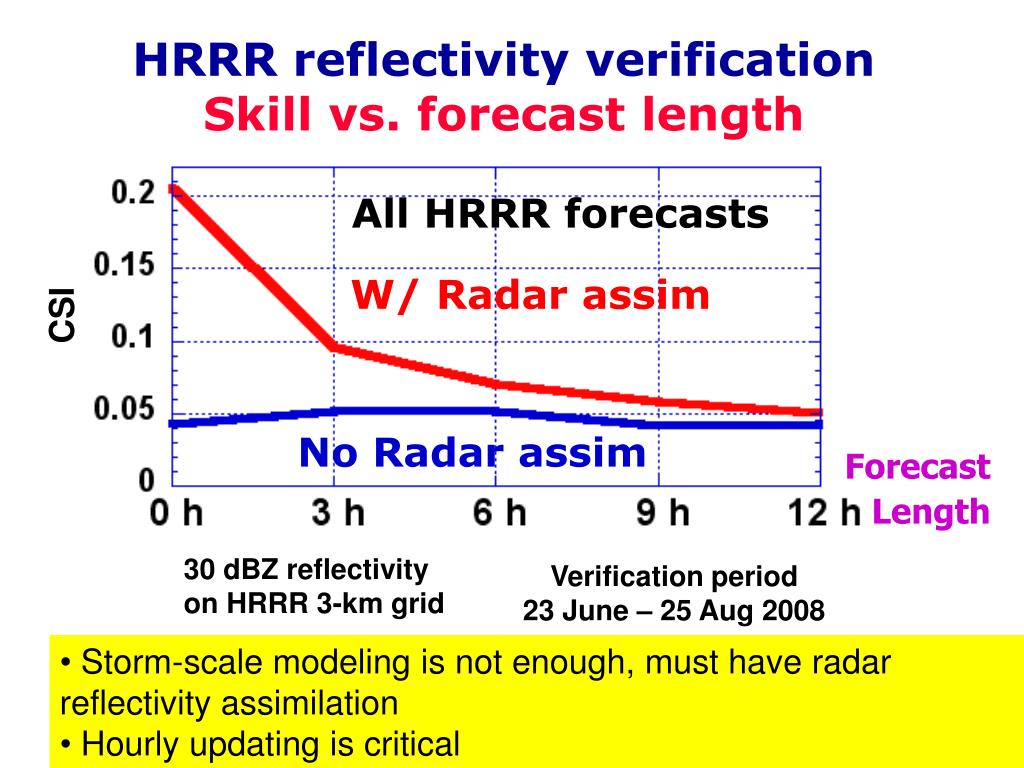 HRRR reflectivity verification
Skill vs. forecast length

CSI

0.2
0.15
0.1
0.05
0

All HRRR forecasts

W/ Radar assim

No Radar assim

0 h 3 h 6 h 9 h 12 h

Forecast Length

30 dBZ reflectivity on HRRR 3-km grid

Verification period
23 June – 25 Aug 2008

• Storm-scale modeling is not enough, must have radar reflectivity assimilation
• Hourly updating is critical